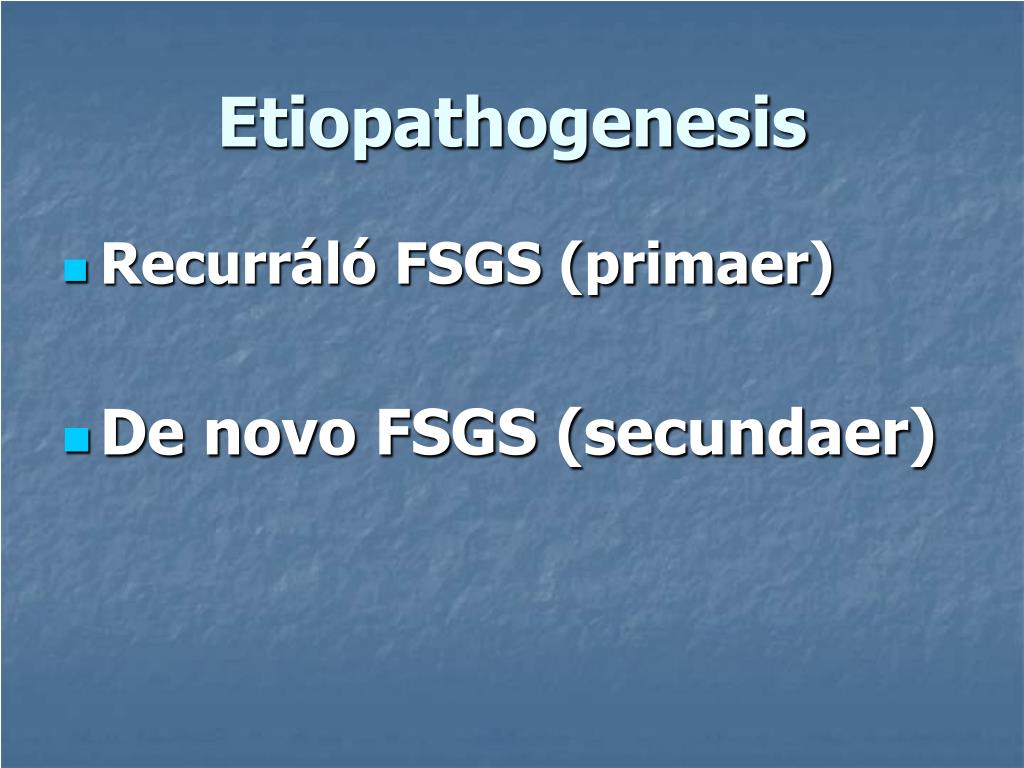 Etiopathogenesis

Recurráló FSGS (primaer)

De novo FSGS (secundaer)